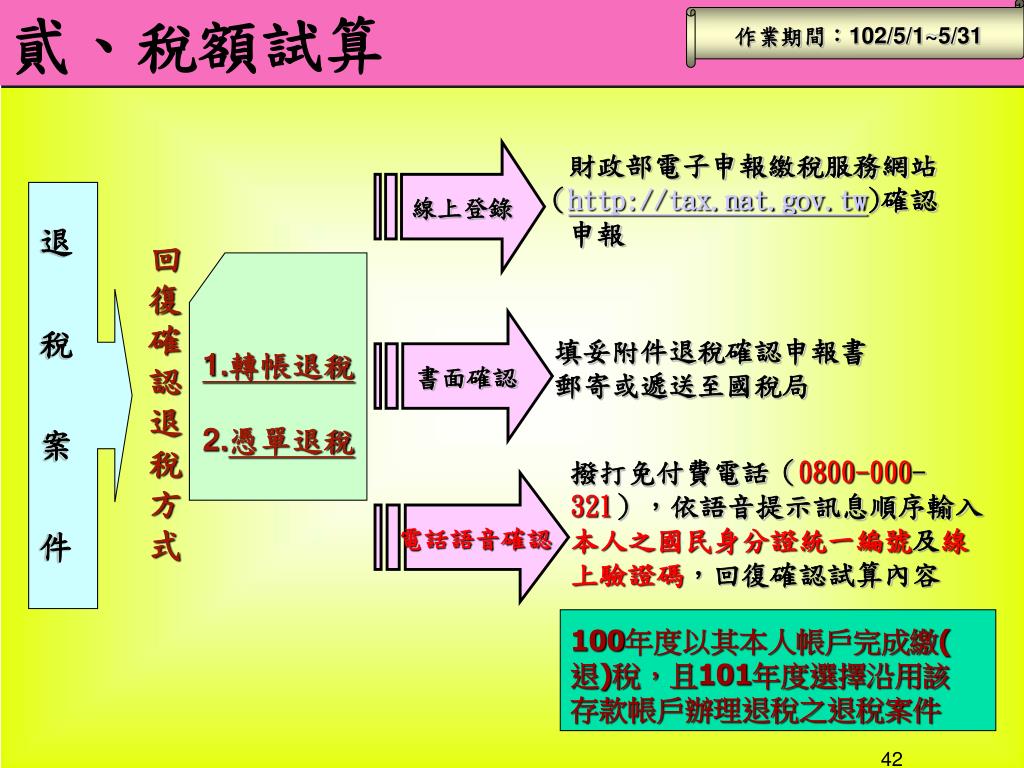 貳、稅額試算

作業期間：102/5/1~5/31

退稅案件

回復確認退稅方式

1.轉帳退稅

2.憑單退稅

線上登錄

財政部電子申報繳稅服務網站(http://tax.nat.gov.tw)確認申報

書面確認

填妥附件退稅確認申報書郵寄或遞送至國稅局

電話語音確認

撥打免付費電話（0800-000-321），依語音提示訊息順序輸入本人之國民身分證統一編號及線上驗證碼，回復確認試算內容

100年度以其本人帳戶完成繳(退)稅，且101年度選擇沿用該存款帳戶辦理退稅之退稅案件

42